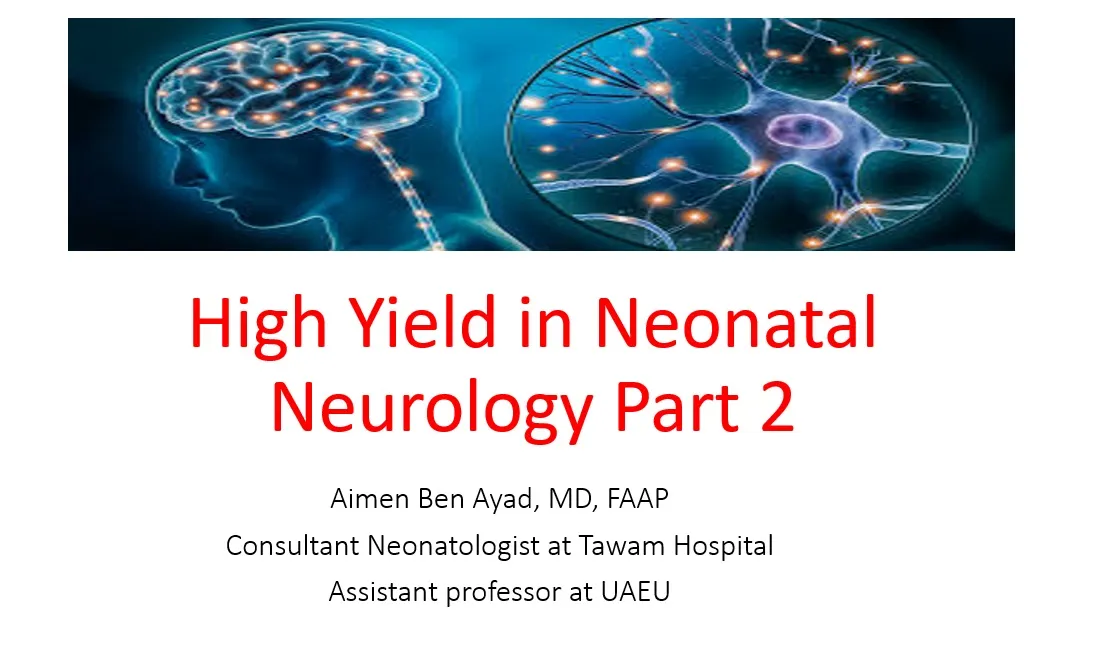 High Yield in Neonatal Neurology Part 2

Aimen Ben Ayad, MD, FAAP
Consultant Neonatologist at Tawam Hospital
Assistant professor at UAEU